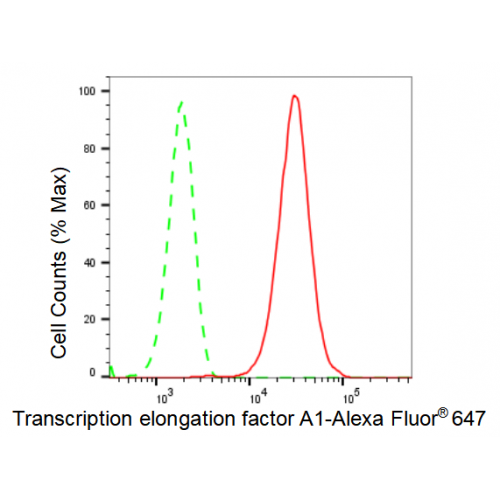 Cell Counts (% Max)

100
80
60
40
20
0

$10^3$
$10^4$
$10^5$

Transcription elongation factor A1-Alexa Fluor® 647